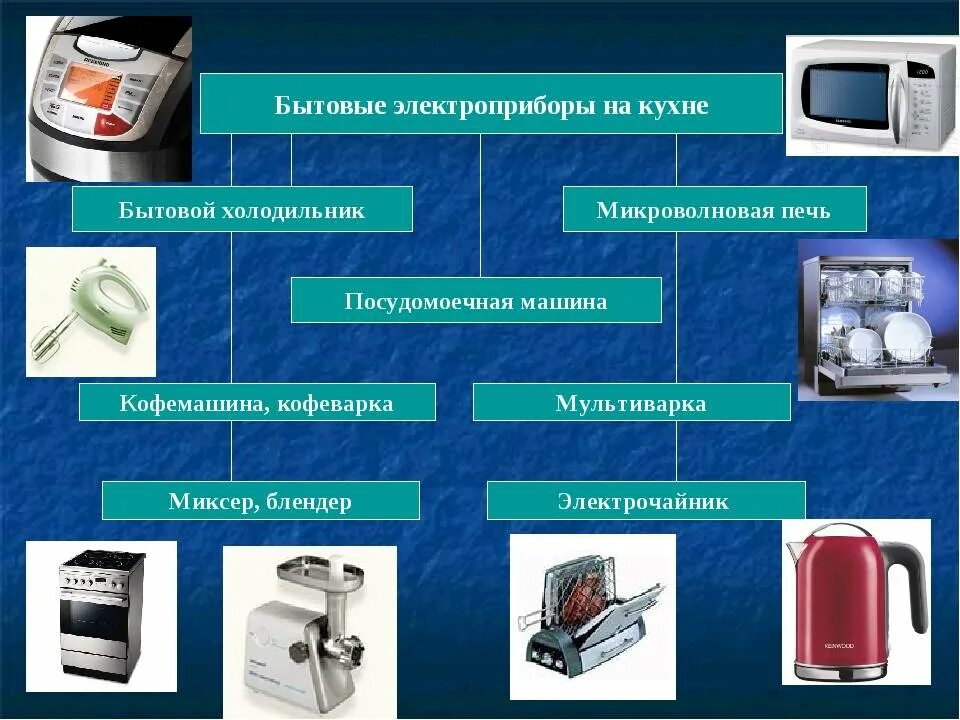 Бытовые электроприборы на кухне

Бытовой холодильник

Микроволновая печь

Посудомоечная машина

Кофемашина, кофеварка

Мультиварка

Миксер, блендер

Электрочайник

KENWOOD